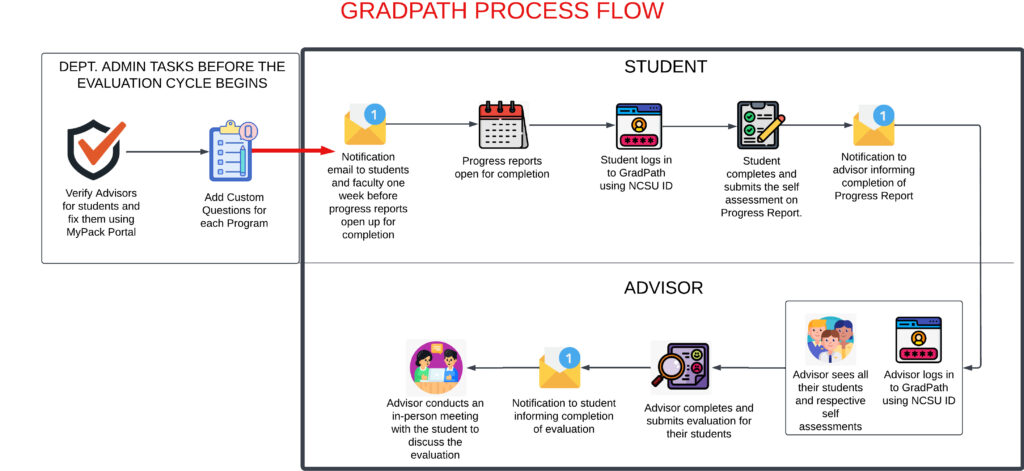 GRADPATH PROCESS FLOW

DEPT. ADMIN TASKS BEFORE THE EVALUATION CYCLE BEGINS

Verify Advisors for students and fix them using MyPack Portal

Add Custom Questions for each Program

STUDENT

1

Notification email to students and faculty one week before progress reports open up for completion

Progress reports open for completion

Student logs in to GradPath using NCSU ID

Student completes and submits the self assessment on Progress Report.

1

Notification to advisor informing completion of Progress Report

ADVISOR

Advisor logs in to GradPath using NCSU ID

Advisor sees all their students and respective self assessments

Advisor completes and submits evaluation for their students

1

Notification to student informing completion of evaluation

Advisor conducts an in-person meeting with the student to discuss the evaluation